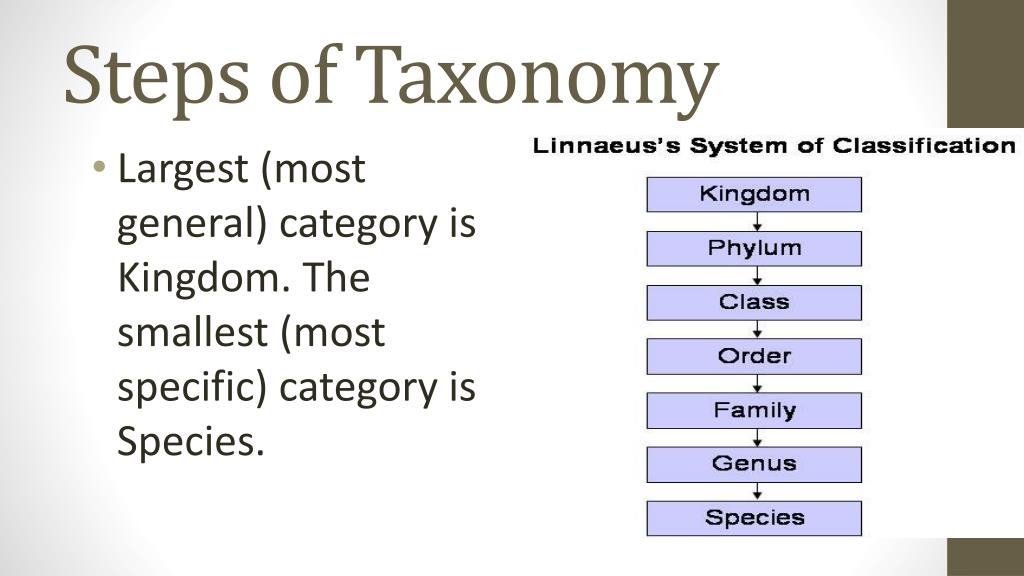 Steps of Taxonomy

• Largest (most general) category is Kingdom. The smallest (most specific) category is Species.

Linnaeus's System of Classification

Kingdom

Phylum

Class

Order

Family

Genus

Species